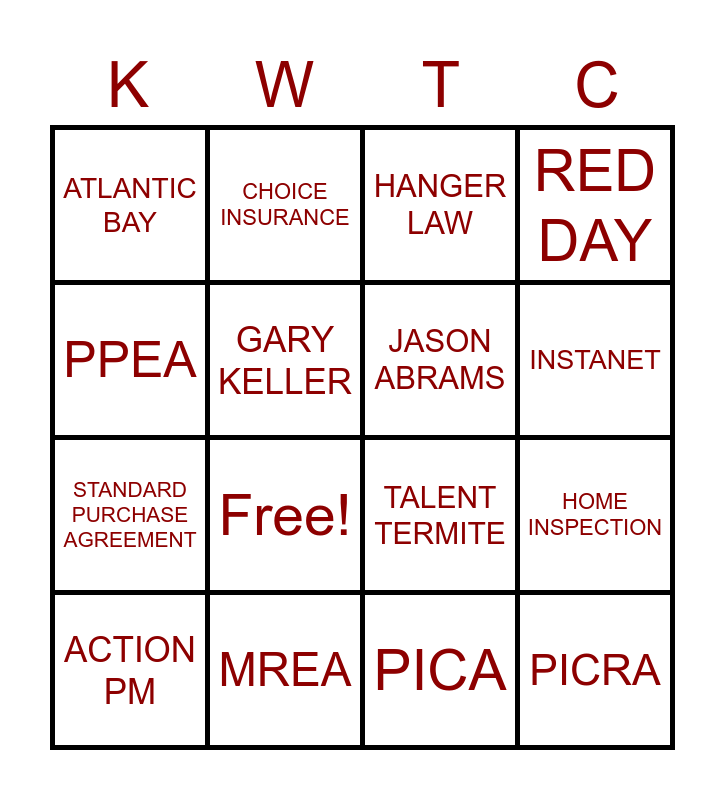 | K | W | T | C |
|---|---|---|---|
| ATLANTIC BAY | CHOICE INSURANCE | HANGER LAW | RED DAY |
| PPEA | GARY KELLER | JASON ABRAMS | INSTANET |
| STANDARD PURCHASE AGREEMENT | Free! | TALENT TERMITE | HOME INSPECTION |
| ACTION PM | MREA | PICA | PICRA |